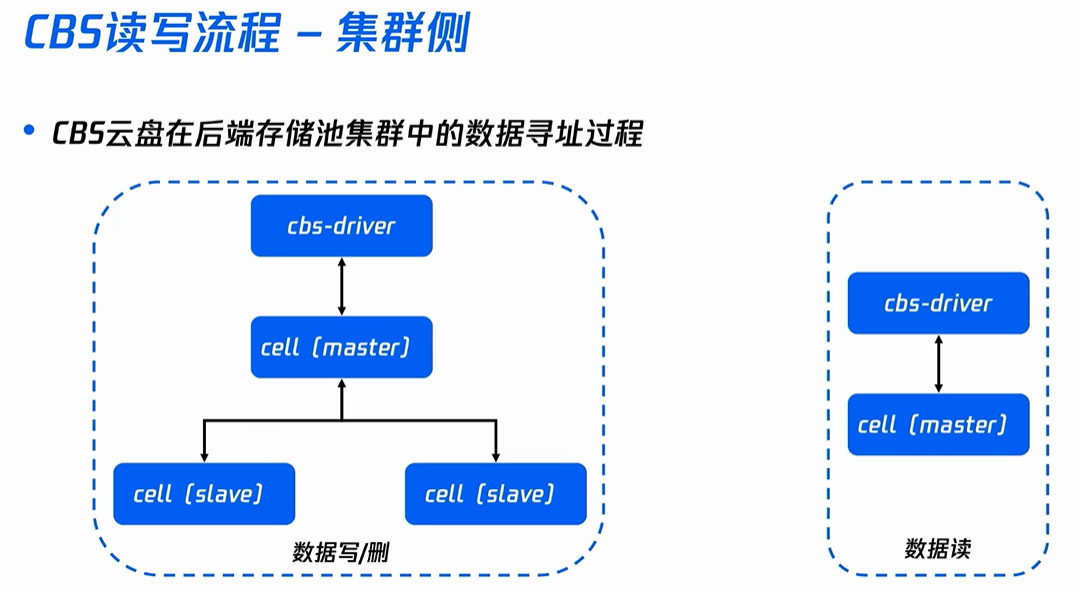 CBS读写流程 – 集群侧

• CBS云盘在后端存储池集群中的数据寻址过程

cbs-driver

cell（master）

cell（slave）

cell（slave）

数据写/删

cbs-driver

cell（master）

数据读